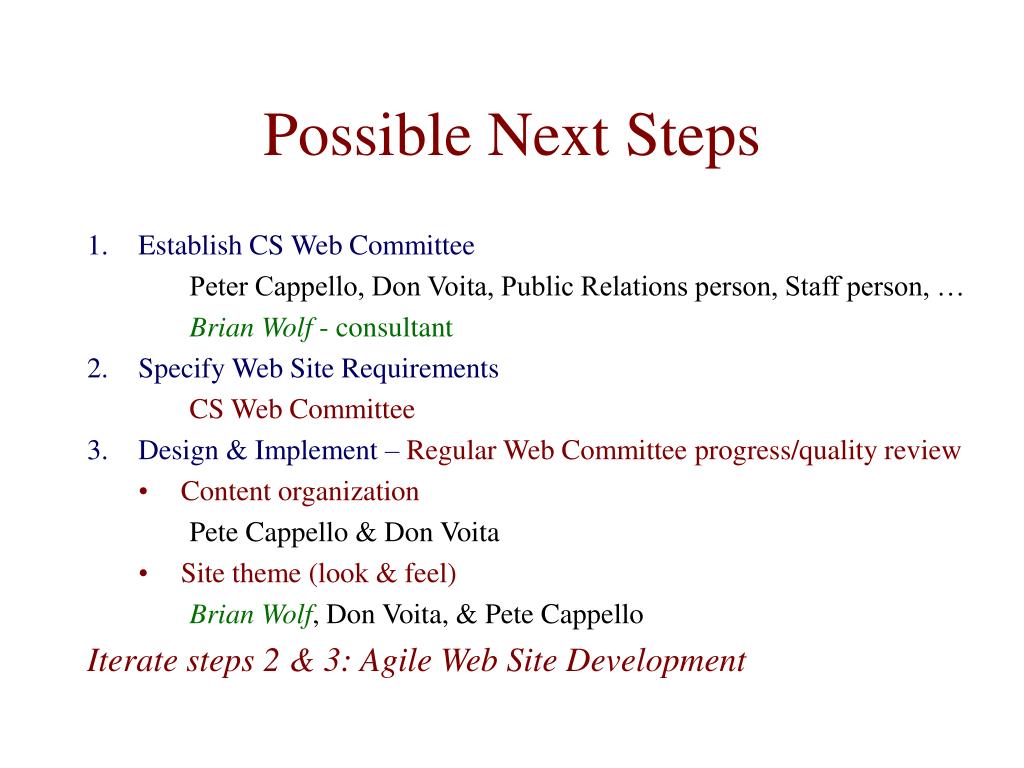 Possible Next Steps

1. Establish CS Web Committee

Peter Cappello, Don Voita, Public Relations person, Staff person, …

Brian Wolf - consultant

2. Specify Web Site Requirements

CS Web Committee

3. Design & Implement – Regular Web Committee progress/quality review

• Content organization

Pete Cappello & Don Voita

• Site theme (look & feel)

Brian Wolf, Don Voita, & Pete Cappello

Iterate steps 2 & 3: Agile Web Site Development